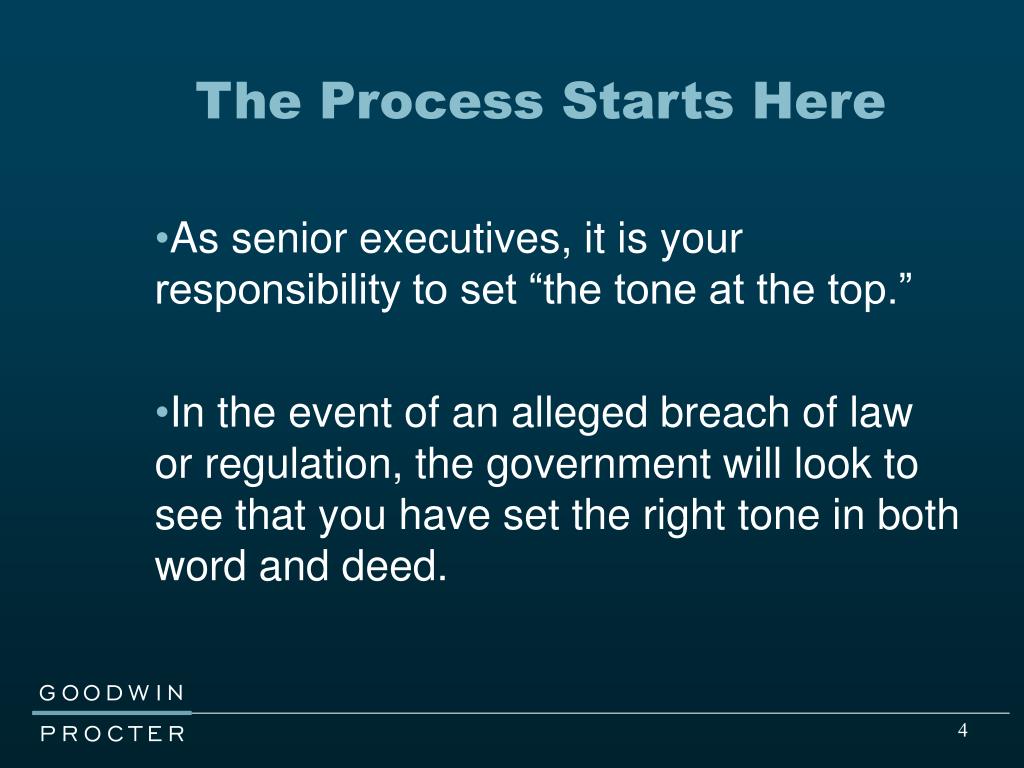 The Process Starts Here

•As senior executives, it is your responsibility to set “the tone at the top.”

•In the event of an alleged breach of law or regulation, the government will look to see that you have set the right tone in both word and deed.

GOODWIN
PROCTER

4